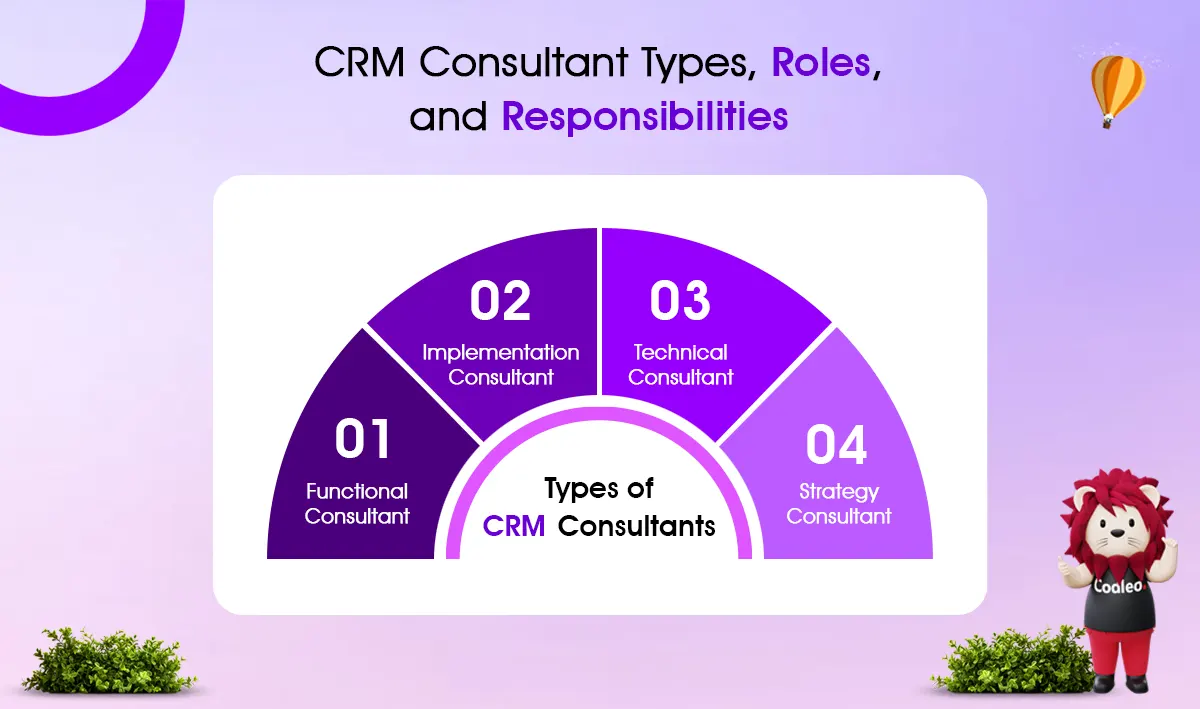 CRM Consultant Types, Roles, and Responsibilities

01
Functional Consultant

02
Implementation Consultant

03
Technical Consultant

04
Strategy Consultant

Types of CRM Consultants

Coaleo